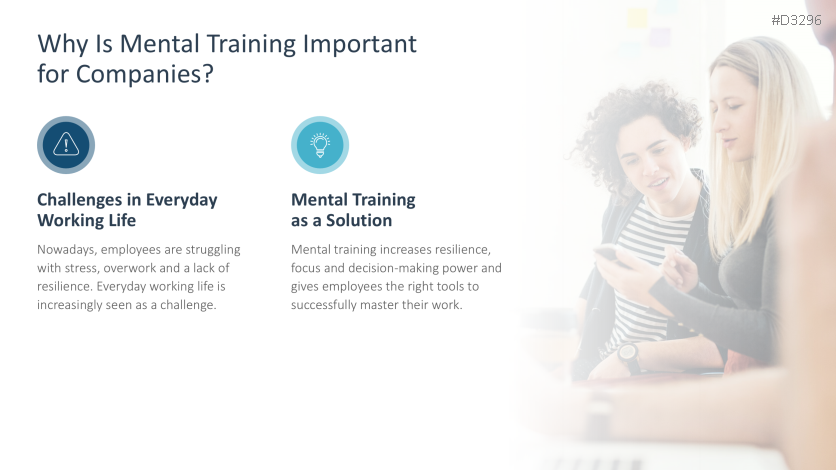 #D3296

Why Is Mental Training Important for Companies?

Challenges in Everyday Working Life

Nowadays, employees are struggling with stress, overwork and a lack of resilience. Everyday working life is increasingly seen as a challenge.

Mental Training as a Solution

Mental training increases resilience, focus and decision-making power and gives employees the right tools to successfully master their work.